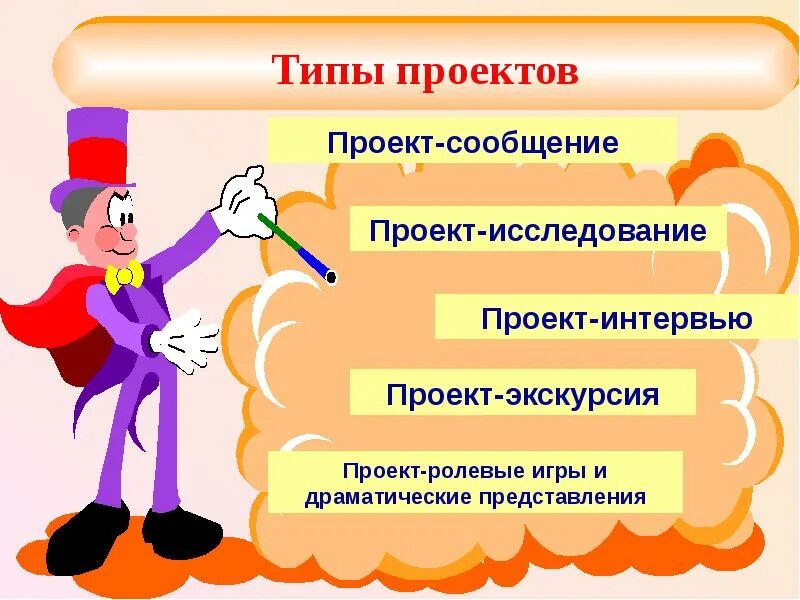 Типы проектов

Проект-сообщение

Проект-исследование

Проект-интервью

Проект-экскурсия

Проект-ролевые игры и драматические представления